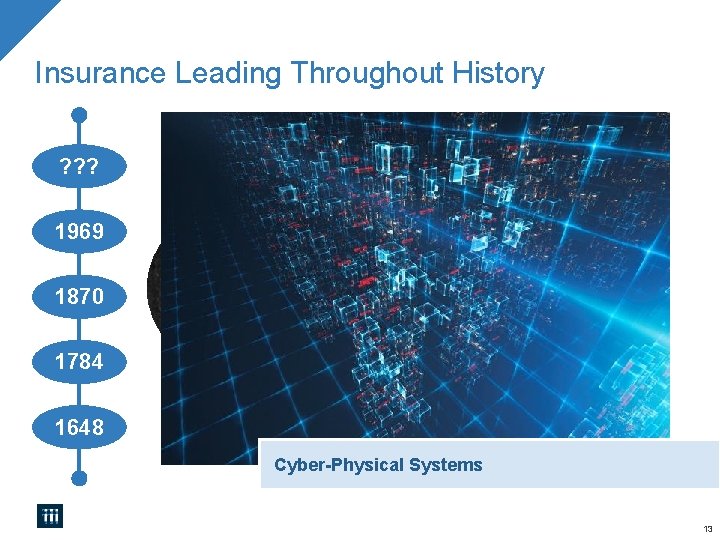 Insurance Leading Throughout History

???

1969

1870

1784

1648

Cyber-Physical Systems

iii

13